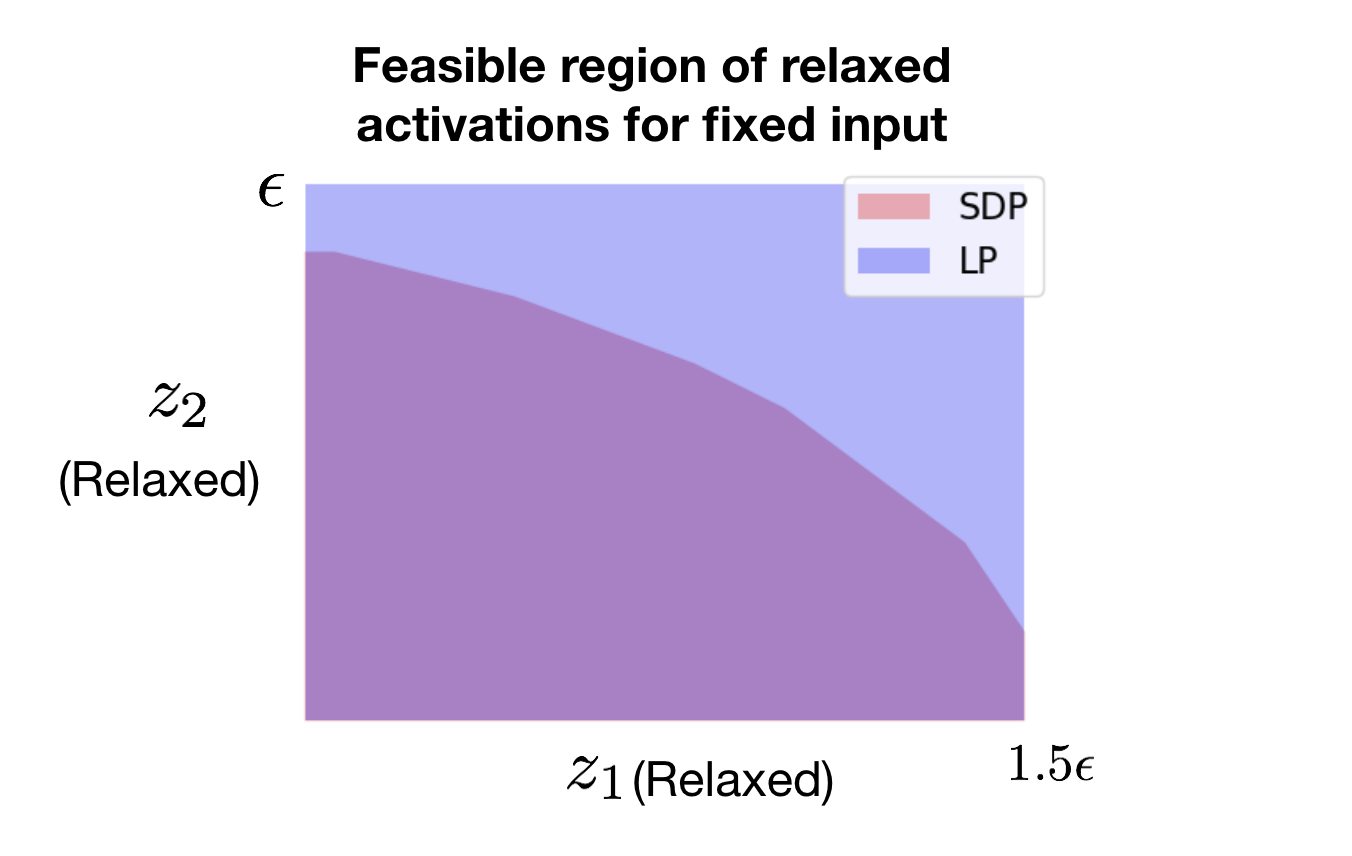 Feasible region of relaxed activations for fixed input

$\epsilon$

SDP
LP

$z_2$
(Relaxed)

$z_1$ (Relaxed)

$1.5\epsilon$